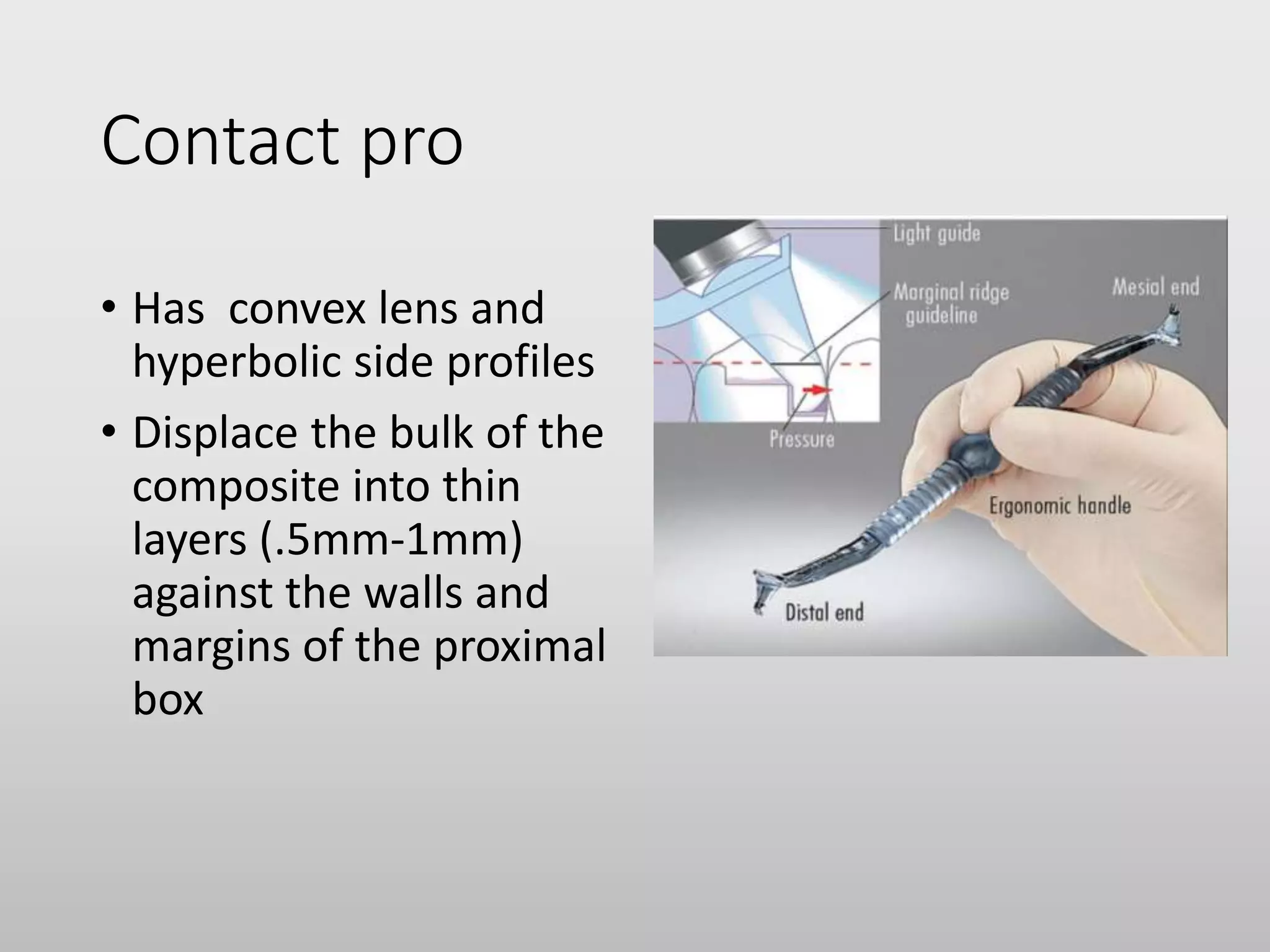 Contact pro

• Has  convex lens and hyperbolic side profiles
• Displace the bulk of the composite into thin layers (.5mm-1mm) against the walls and margins of the proximal box

Light guide
Marginal ridge guideline
Mesial end
Pressure
Ergonomic handle
Distal end